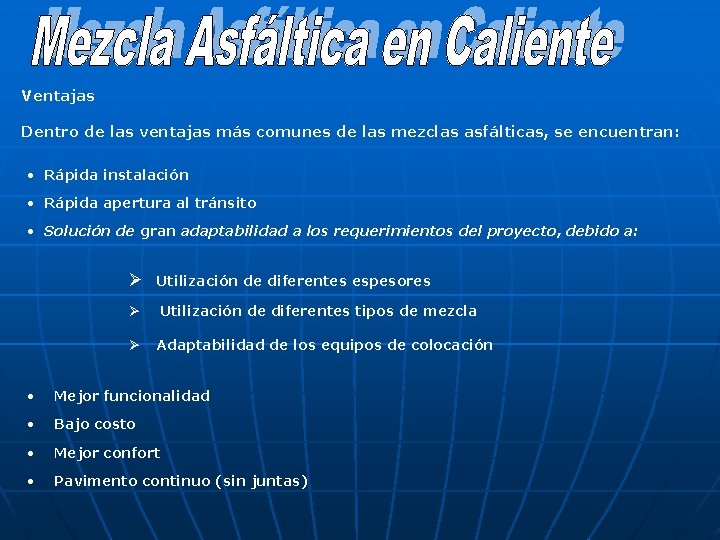 Mezcla Asfáltica en Caliente

Ventajas

Dentro de las ventajas más comunes de las mezclas asfálticas, se encuentran:

• Rápida instalación
• Rápida apertura al tránsito
• Solución de gran adaptabilidad a los requerimientos del proyecto, debido a:

➢ Utilización de diferentes espesores
➢ Utilización de diferentes tipos de mezcla
➢ Adaptabilidad de los equipos de colocación

• Mejor funcionalidad
• Bajo costo
• Mejor confort
• Pavimento continuo (sin juntas)